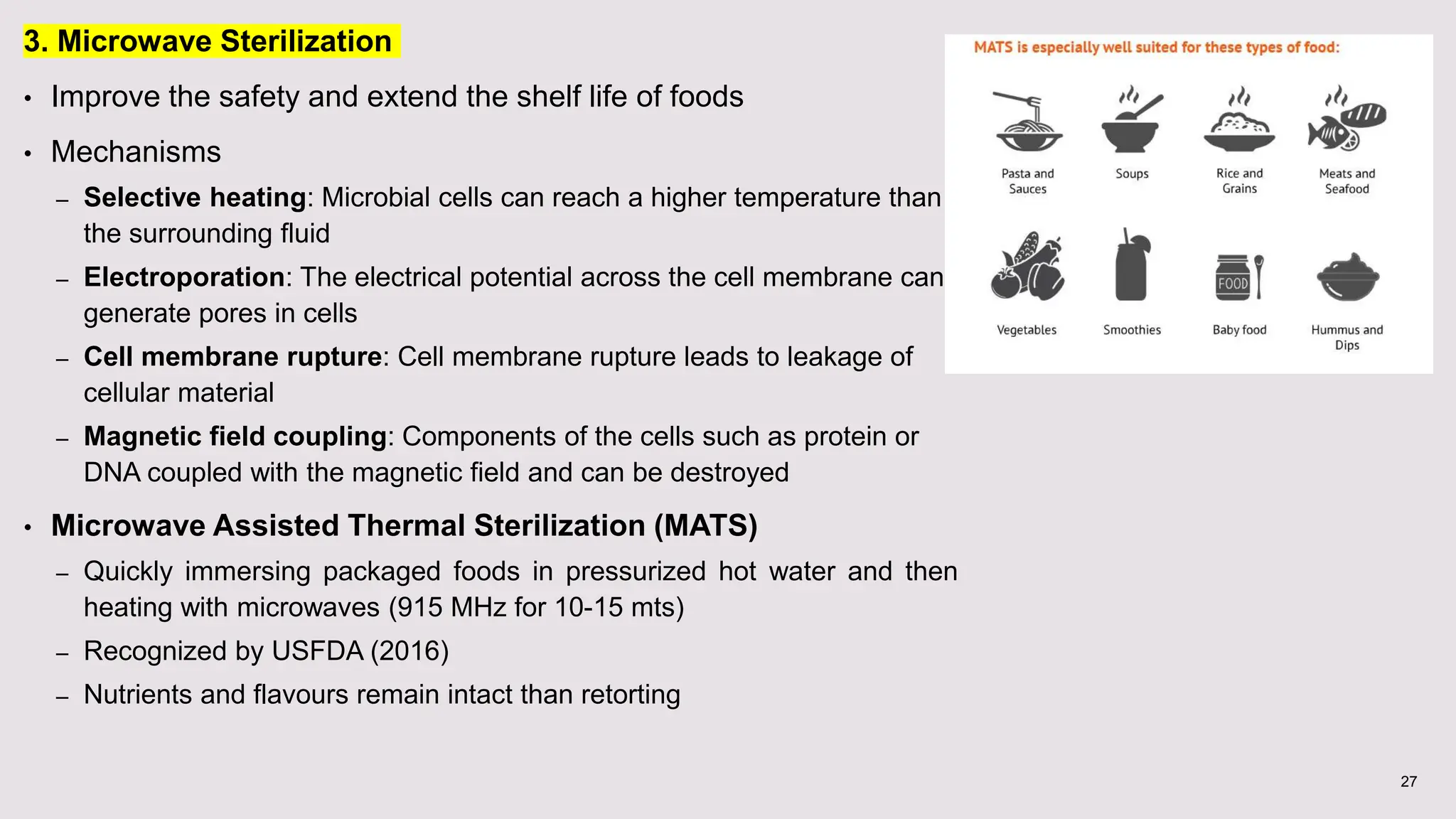 3. Microwave Sterilization

• Improve the safety and extend the shelf life of foods

• Mechanisms

– Selective heating: Microbial cells can reach a higher temperature than the surrounding fluid

– Electroporation: The electrical potential across the cell membrane can generate pores in cells

– Cell membrane rupture: Cell membrane rupture leads to leakage of cellular material

– Magnetic field coupling: Components of the cells such as protein or DNA coupled with the magnetic field and can be destroyed

• Microwave Assisted Thermal Sterilization (MATS)

– Quickly immersing packaged foods in pressurized hot water and then heating with microwaves (915 MHz for 10-15 mts)

– Recognized by USFDA (2016)

– Nutrients and flavours remain intact than retorting

MATS is especially well suited for these types of food:

Pasta and Sauces

Soups

Rice and Grains

Meats and Seafood

FOOD

Vegetables

Smoothies

Baby food

Hummus and Dips

27